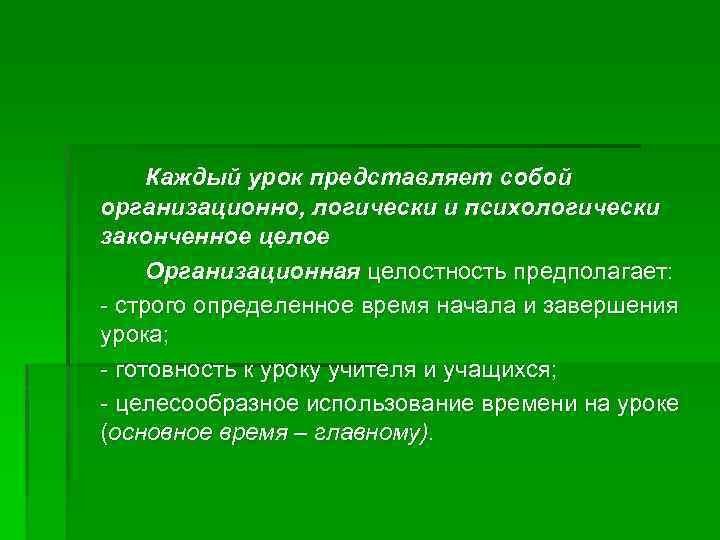 Каждый урок представляет собой организационно, логически и психологически законченное целое

Организационная целостность предполагает:

- строго определенное время начала и завершения урока;

- готовность к уроку учителя и учащихся;

- целесообразное использование времени на уроке (основное время – главному).